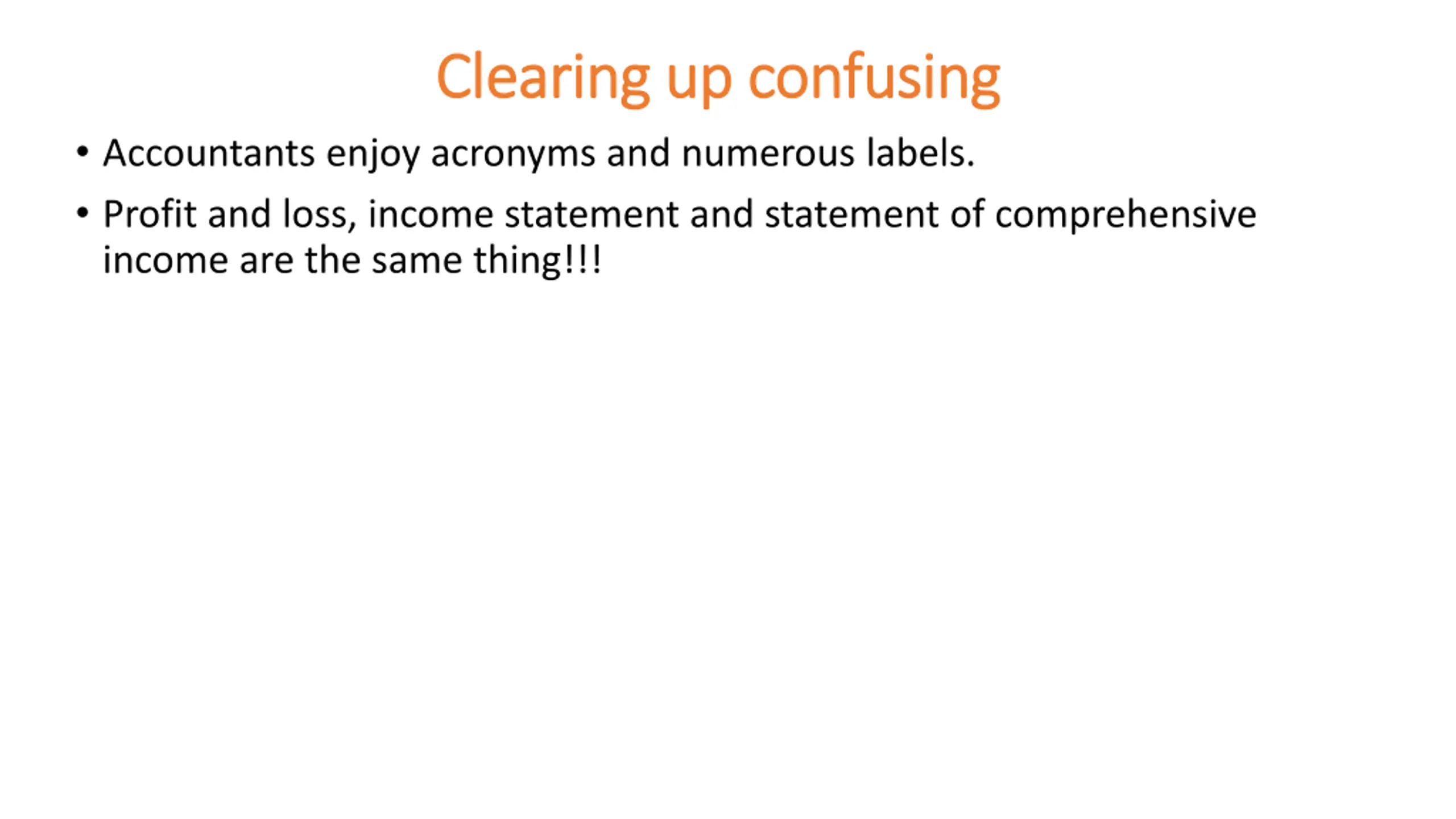 Clearing up confusing

• Accountants enjoy acronyms and numerous labels.

• Profit and loss, income statement and statement of comprehensive income are the same thing!!!